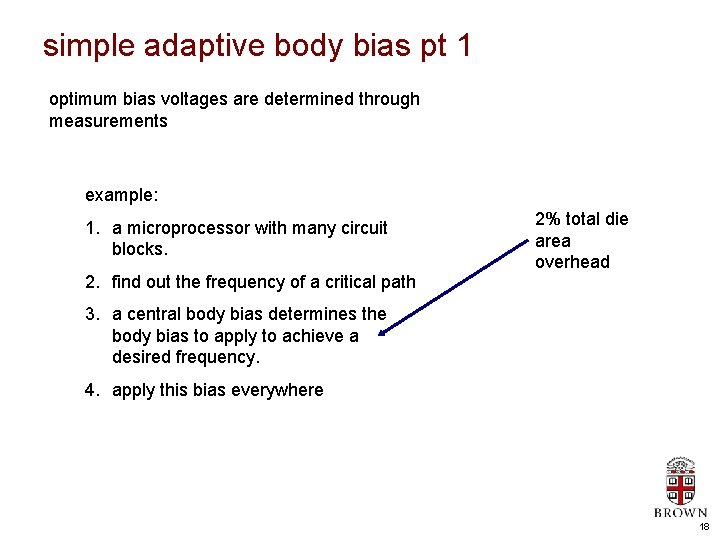 simple adaptive body bias pt 1

optimum bias voltages are determined through measurements

example:

1. a microprocessor with many circuit blocks.

2. find out the frequency of a critical path

3. a central body bias determines the body bias to apply to achieve a desired frequency.

4. apply this bias everywhere

2% total die area overhead

BROWN

18